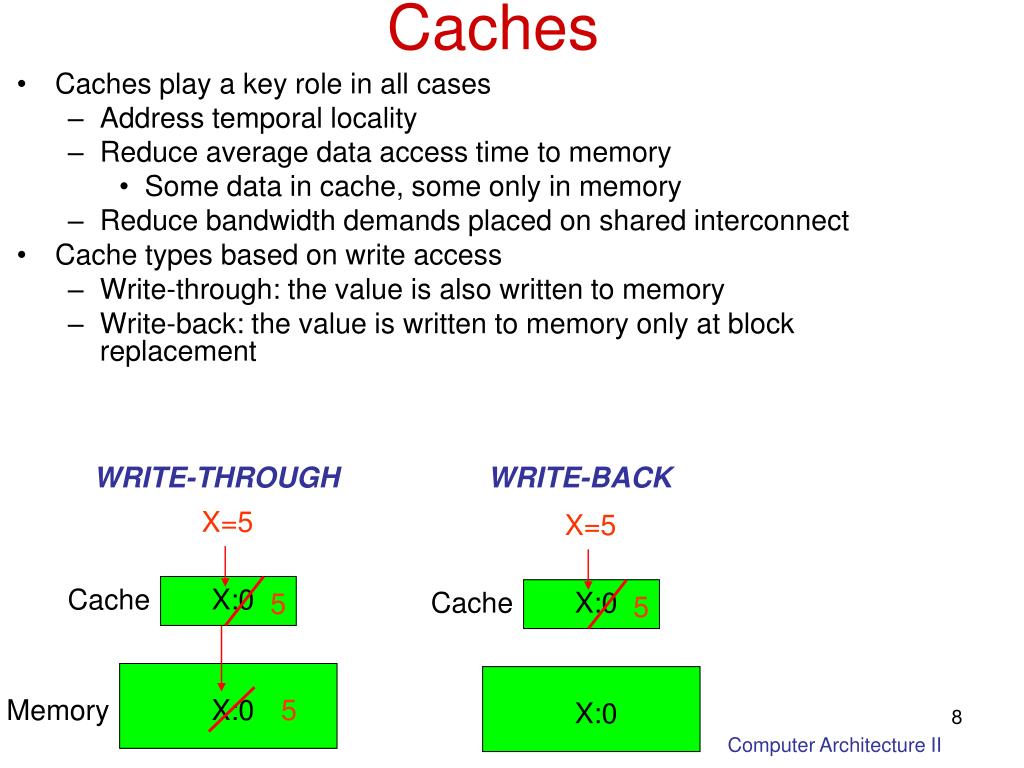 Caches

• Caches play a key role in all cases
 – Address temporal locality
 – Reduce average data access time to memory
  • Some data in cache, some only in memory
 – Reduce bandwidth demands placed on shared interconnect
• Cache types based on write access
 – Write-through: the value is also written to memory
 – Write-back: the value is written to memory only at block replacement

WRITE-THROUGH

X=5

Cache X:0 5

Memory X:0 5

WRITE-BACK

X=5

Cache X:0 5

X:0

8

Computer Architecture II